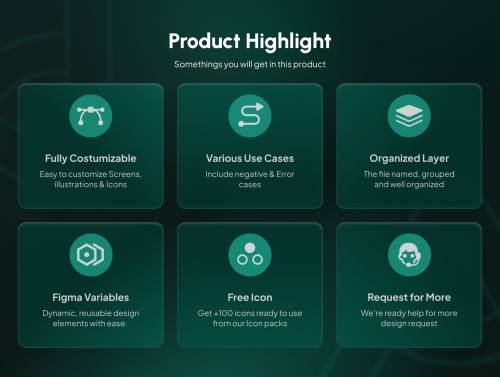 Product Highlight

Somethings you will get in this product

Fully Costumizable

Easy to customize Screens, illustrations & Icons

Various Use Cases

Include negative & Error cases

Organized Layer

The file named, grouped and well organized

Figma Variables

Dynamic, reusable design elements with ease.

Free Icon

Get +100 icons ready to use from our Icon packs

Request for More

We're ready help for more design request